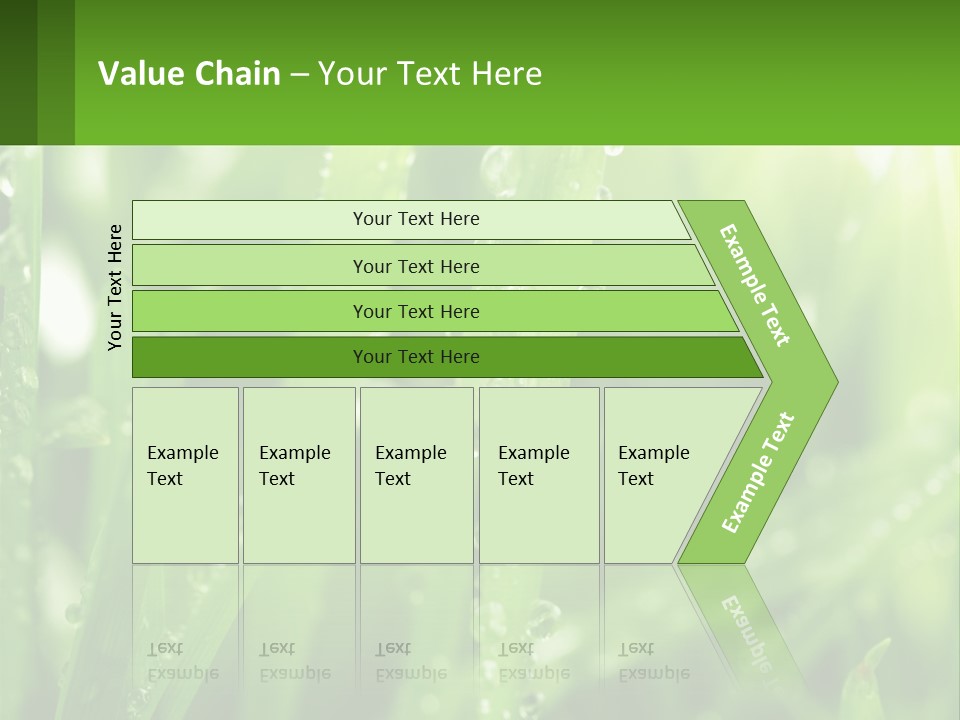 Value Chain – Your Text Here

Your Text Here

Your Text Here

Your Text Here

Your Text Here

Your Text Here

Example Text

Example Text

Example Text

Example Text

Example Text

Example Text

Example Text